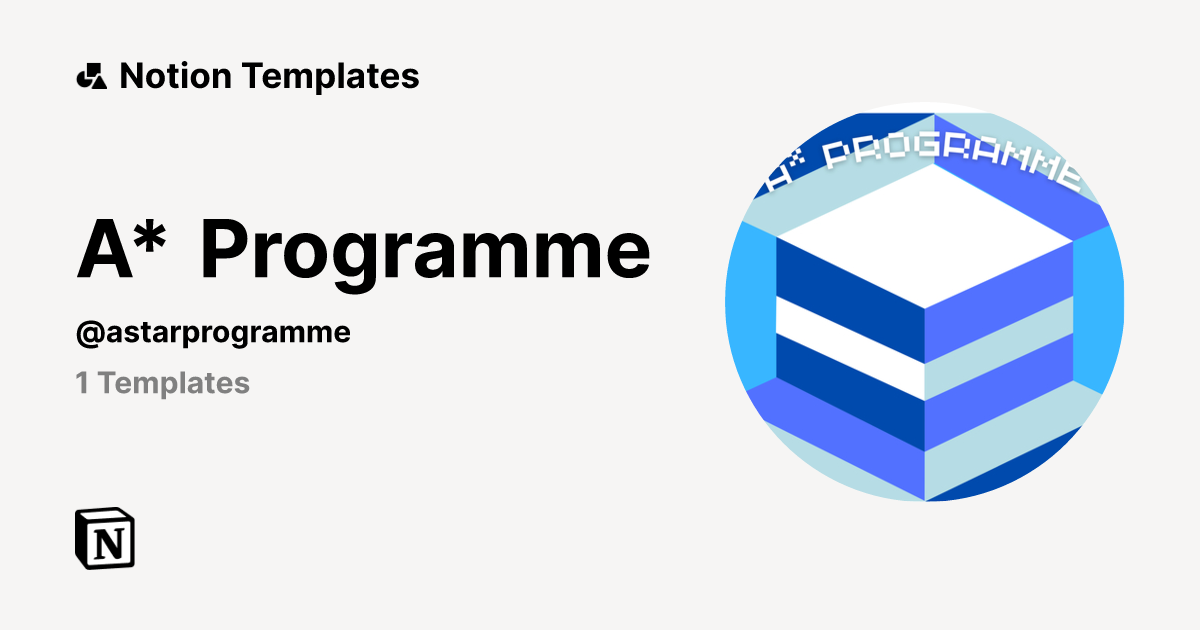 Notion Templates

A* Programme

@astarprogramme

1 Templates

A* PROGRAMME

N